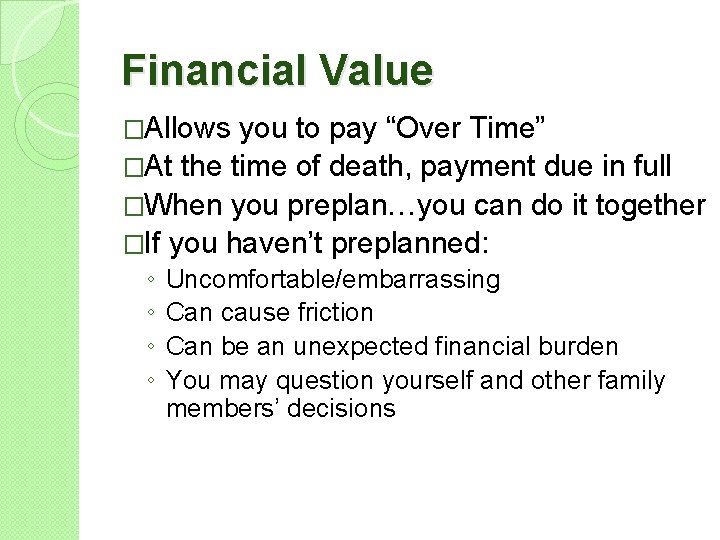 Financial Value

□Allows you to pay “Over Time”
□At the time of death, payment due in full
□When you preplan…you can do it together
□If you haven’t preplanned:
◦ Uncomfortable/embarrassing
◦ Can cause friction
◦ Can be an unexpected financial burden
◦ You may question yourself and other family members’ decisions